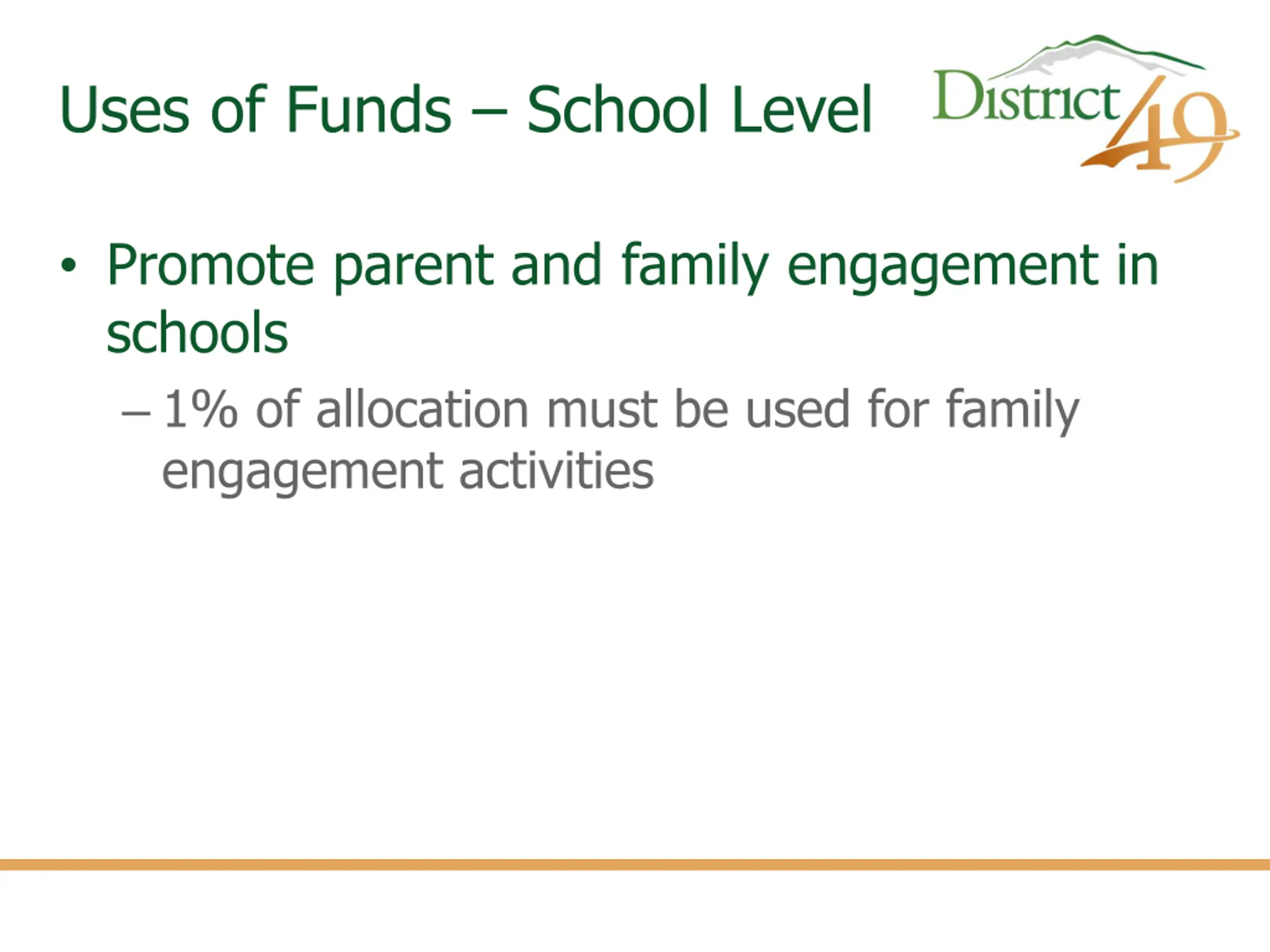 Uses of Funds – School Level

District 49

• Promote parent and family engagement in schools

– 1% of allocation must be used for family engagement activities